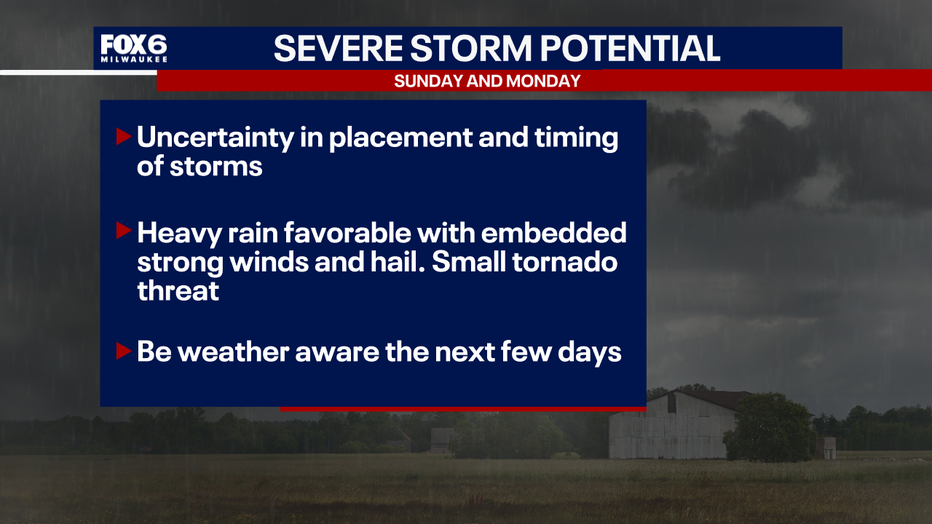 FOX6 MILWAUKEE

SEVERE STORM POTENTIAL

SUNDAY AND MONDAY

Uncertainty in placement and timing of storms

Heavy rain favorable with embedded strong winds and hail. Small tornado threat

Be weather aware the next few days